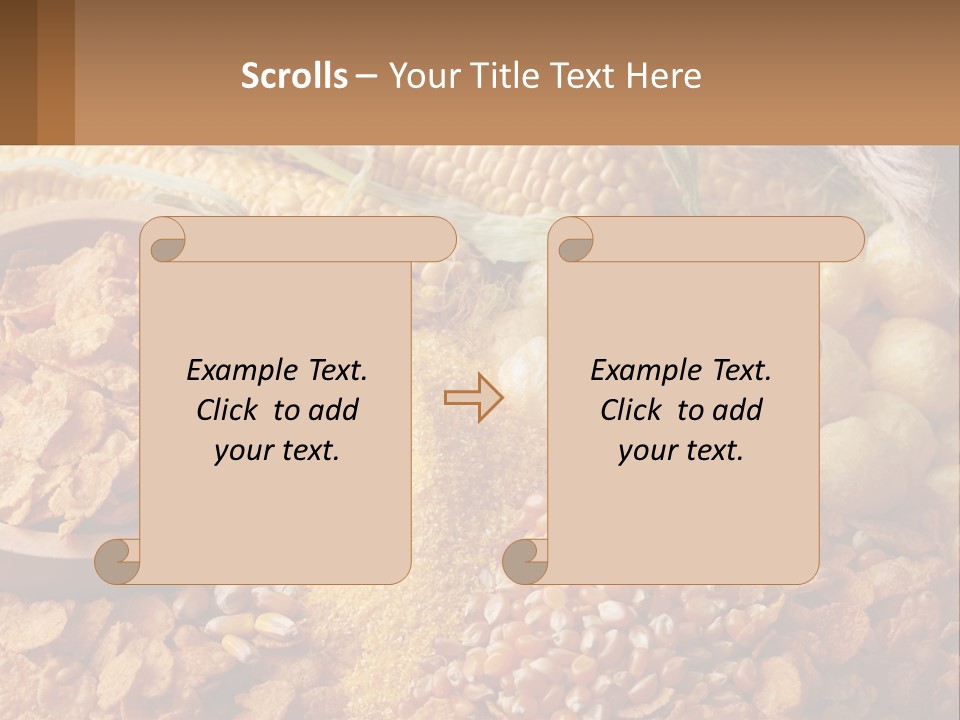 Scrolls – Your Title Text Here

Example Text. Click to add your text.

Example Text. Click to add your text.